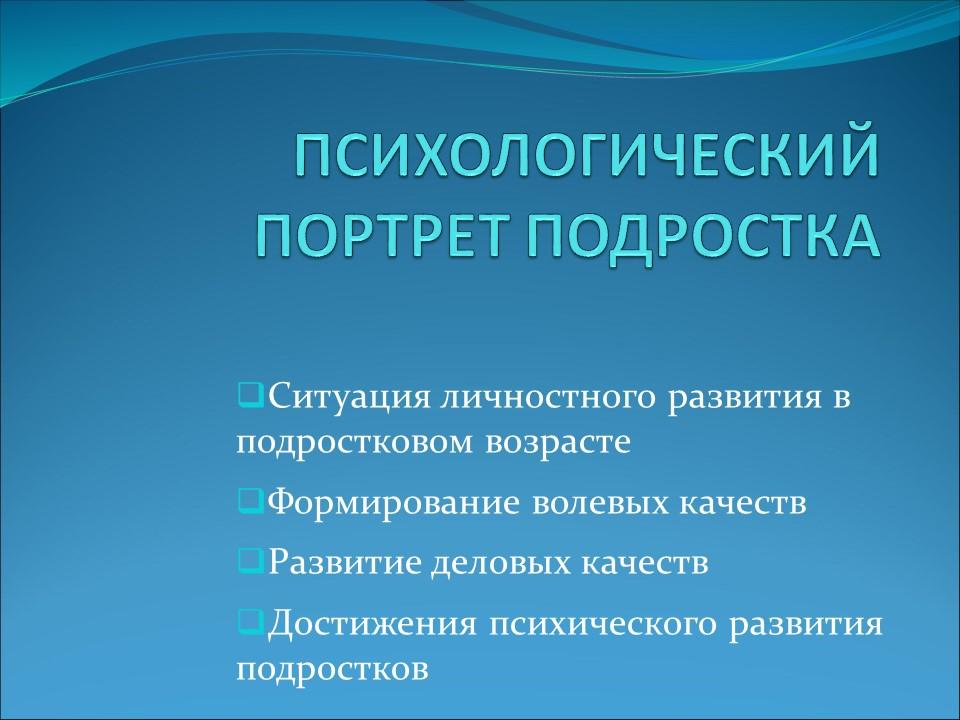 ПСИХОЛОГИЧЕСКИЙ ПОРТРЕТ ПОДРОСТКА

❑Ситуация личностного развития в подростковом возрасте

❑Формирование волевых качеств

❑Развитие деловых качеств

❑Достижения психического развития подростков